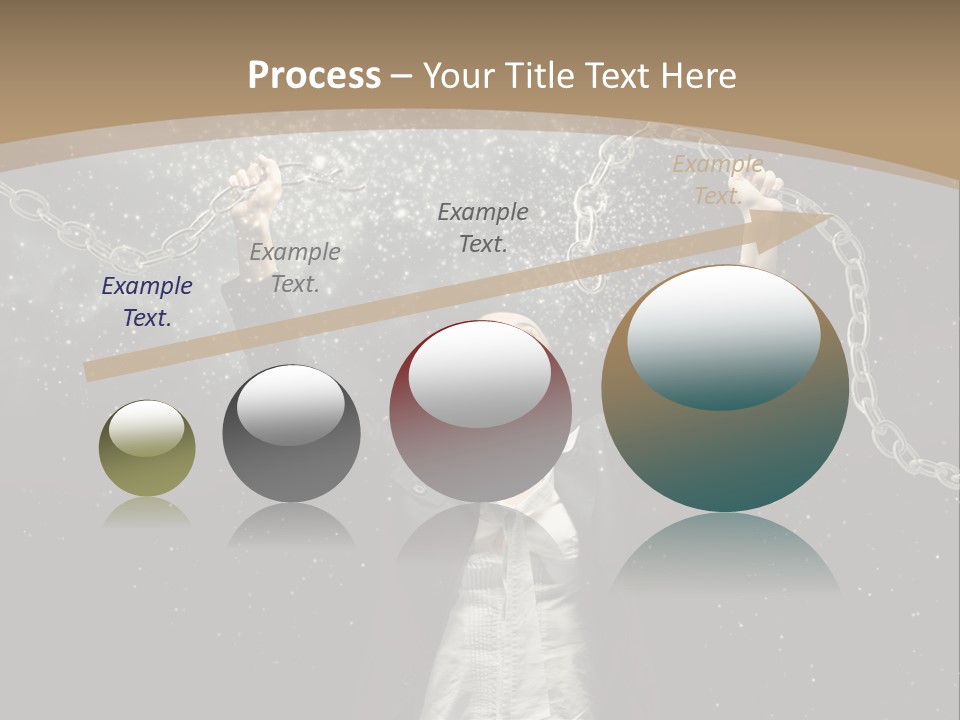 Process – Your Title Text Here

Example Text.

Example Text.

Example Text.

Example Text.